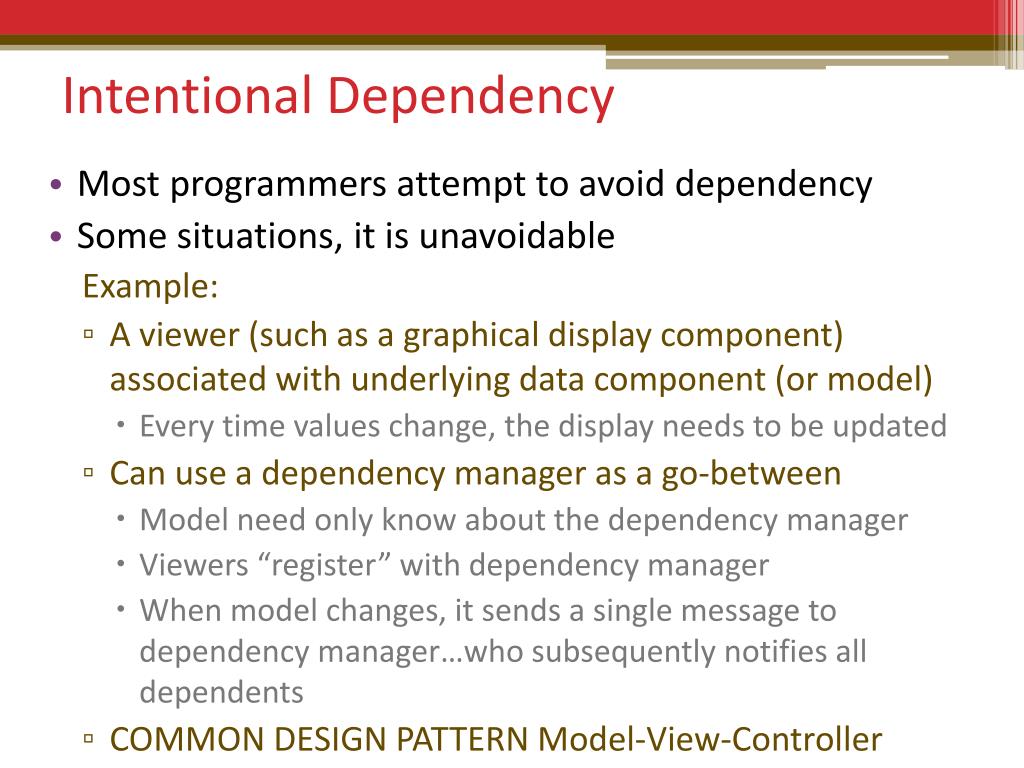 Intentional Dependency

• Most programmers attempt to avoid dependency
• Some situations, it is unavoidable
Example:
▫ A viewer (such as a graphical display component) associated with underlying data component (or model)
• Every time values change, the display needs to be updated
▫ Can use a dependency manager as a go-between
• Model need only know about the dependency manager
• Viewers “register” with dependency manager
• When model changes, it sends a single message to dependency manager…who subsequently notifies all dependents
▫ COMMON DESIGN PATTERN Model-View-Controller